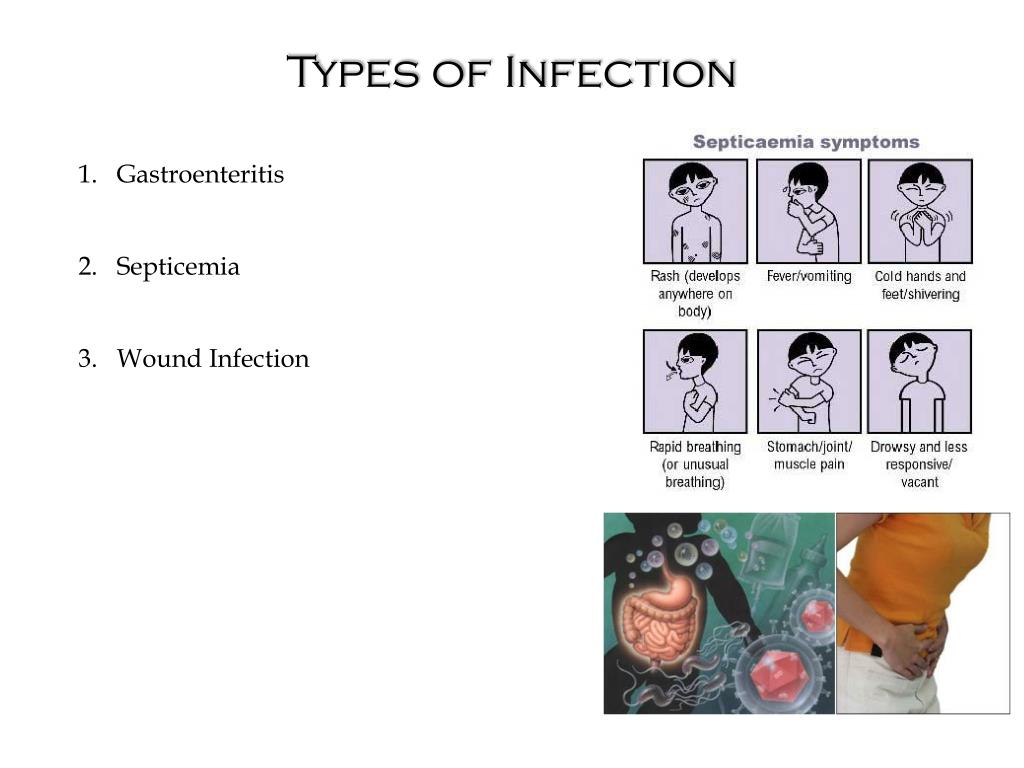 Types of Infection

1. Gastroenteritis

2. Septicemia

3. Wound Infection

Septicaemia symptoms

Rash (develops anywhere on body)

Fever/vomiting

Cold hands and feet/shivering

Rapid breathing (or unusual breathing)

Stomach/joint/ muscle pain

Drowsy and less responsive/ vacant